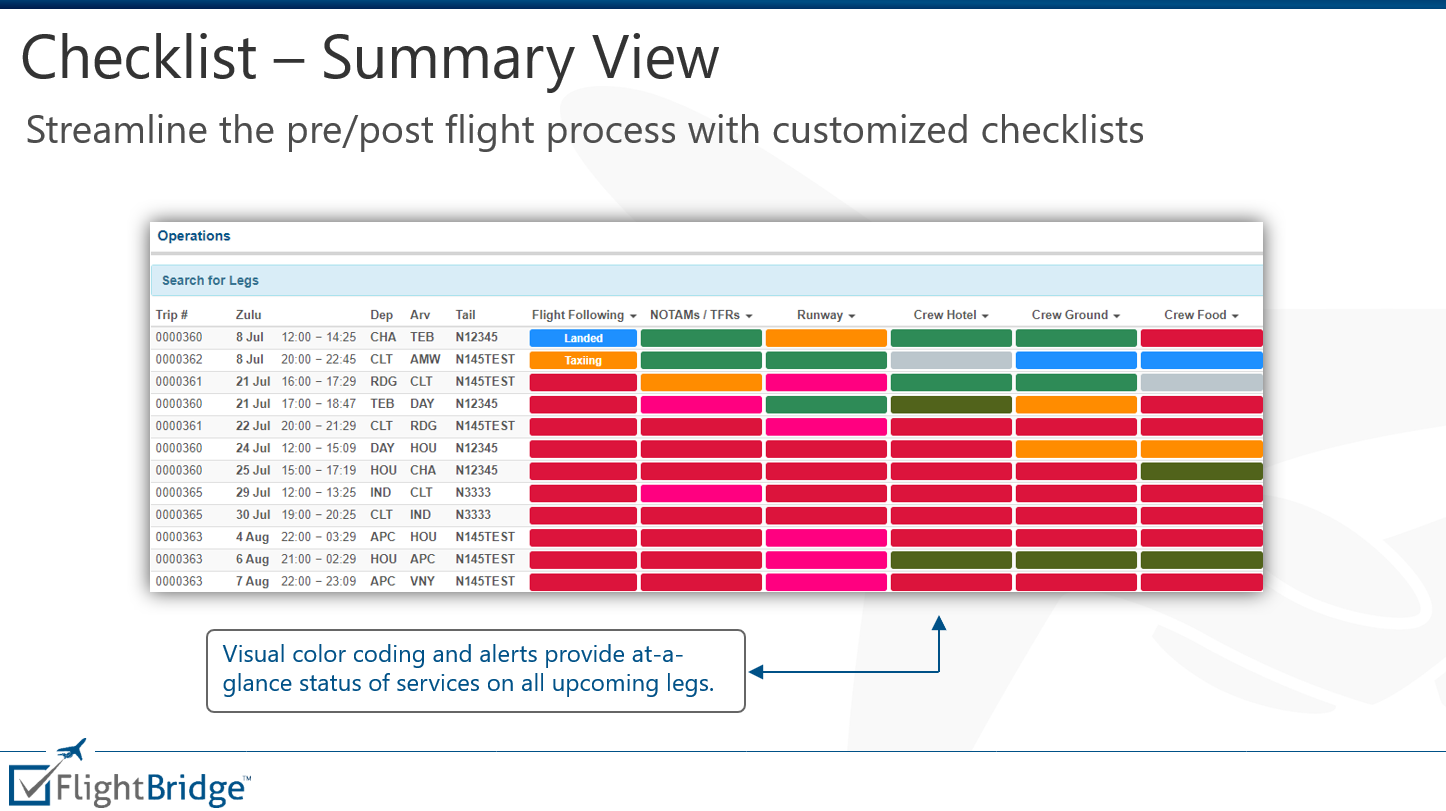 Checklist – Summary View

Streamline the pre/post flight process with customized checklists

Operations

Search for Legs

| Trip # | Zulu | | Dep | Arv | Tail | Flight Following | NOTAMs / TFRs | Runway | Crew Hotel | Crew Ground | Crew Food |
|---|---|---|---|---|---|---|---|---|---|---|---|
| 0000360 | 8 Jul | 12:00 – 14:25 | CHA | TEB | N12345 | Landed | | | | | |
| 0000362 | 8 Jul | 20:00 – 22:45 | CLT | AMW | N145TEST | Taxiing | | | | | |
| 0000361 | 21 Jul | 16:00 – 17:29 | RDG | CLT | N145TEST | | | | | | |
| 0000360 | 21 Jul | 17:00 – 18:47 | TEB | DAY | N12345 | | | | | | |
| 0000361 | 22 Jul | 20:00 – 21:29 | CLT | RDG | N145TEST | | | | | | |
| 0000360 | 24 Jul | 12:00 – 15:09 | DAY | HOU | N12345 | | | | | | |
| 0000360 | 25 Jul | 15:00 – 17:19 | HOU | CHA | N12345 | | | | | | |
| 0000365 | 29 Jul | 12:00 – 13:25 | IND | CLT | N3333 | | | | | | |
| 0000365 | 30 Jul | 19:00 – 20:25 | CLT | IND | N3333 | | | | | | |
| 0000363 | 4 Aug | 22:00 – 03:29 | APC | HOU | N145TEST | | | | | | |
| 0000363 | 6 Aug | 21:00 – 02:29 | HOU | APC | N145TEST | | | | | | |
| 0000363 | 7 Aug | 22:00 – 23:09 | APC | VNY | N145TEST | | | | | | |

Visual color coding and alerts provide at-a-glance status of services on all upcoming legs.

FlightBridge™